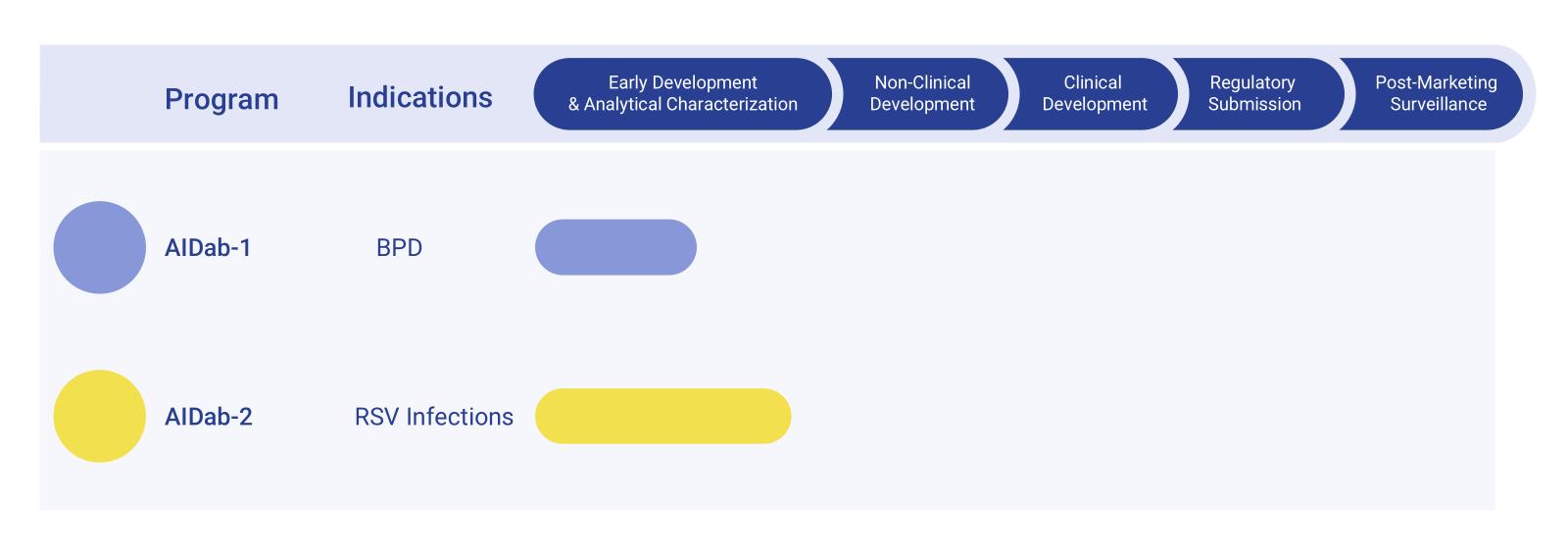 | Program | Indications | Early Development & Analytical Characterization | Non-Clinical Development | Clinical Development | Regulatory Submission | Post-Marketing Surveillance |
|---|---|---|---|---|---|---|
| AIDab-1 | BPD | | | | | |
| AIDab-2 | RSV Infections | | | | | |